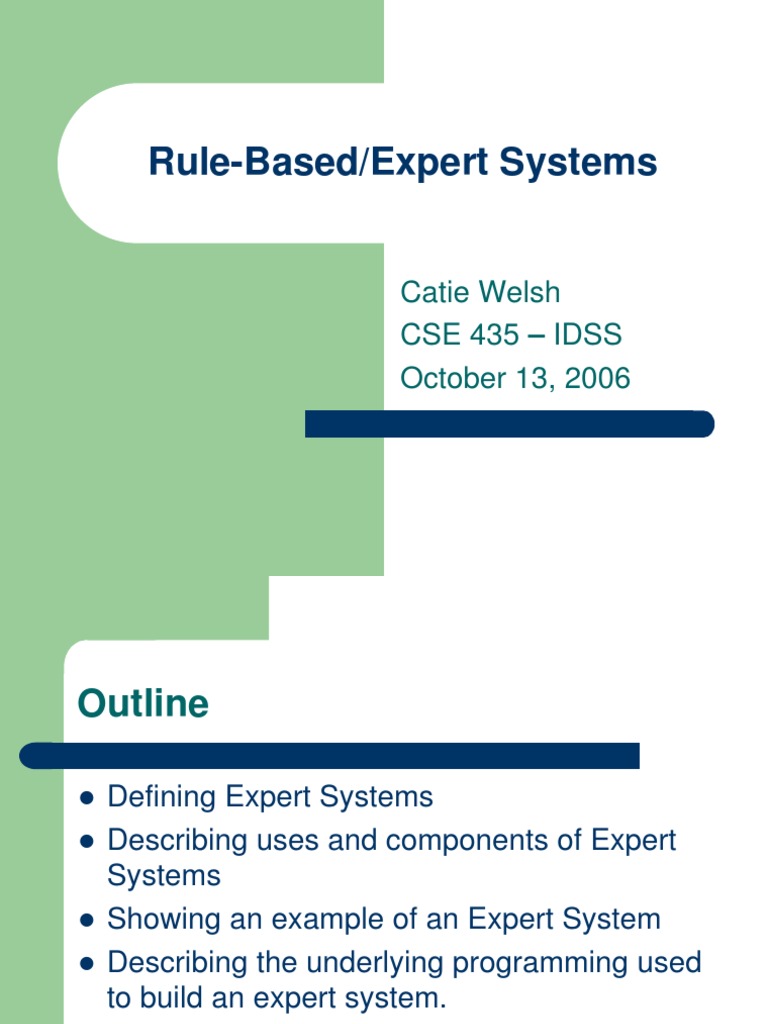 Rule-Based/Expert Systems

Catie Welsh
CSE 435 – IDSS
October 13, 2006

Outline

- Defining Expert Systems
- Describing uses and components of Expert Systems
- Showing an example of an Expert System
- Describing the underlying programming used to build an expert system.